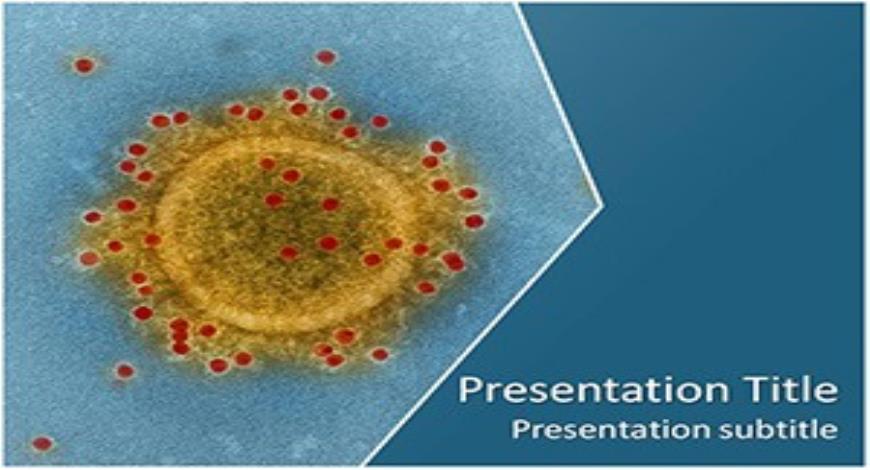 Presentation Title
Presentation subtitle